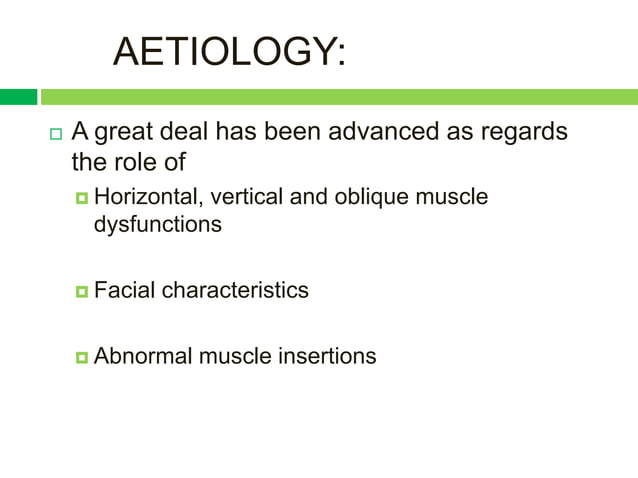 AETIOLOGY:

A great deal has been advanced as regards the role of

Horizontal, vertical and oblique muscle dysfunctions

Facial characteristics

Abnormal muscle insertions